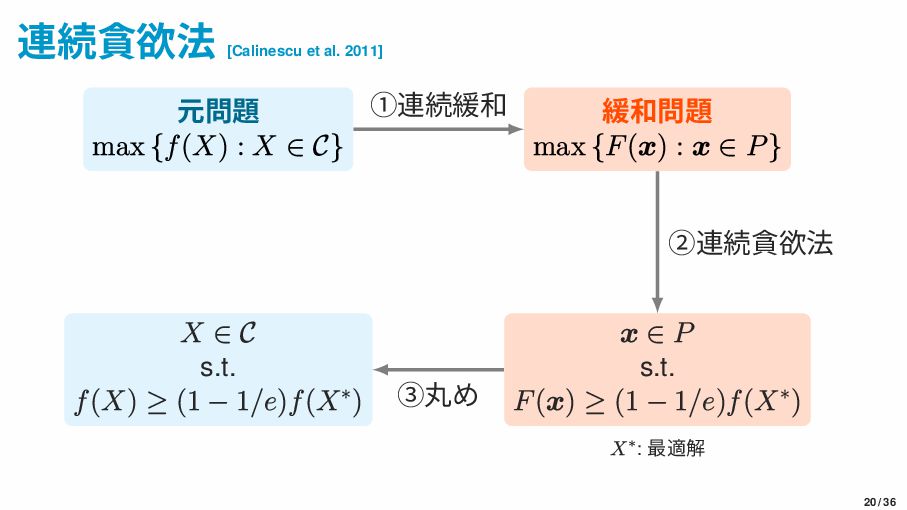 連続貪欲法 [Calinescu et al. 2011]

元問題
$\max\{f(X) : X \in \mathcal{C}\}$

①連続緩和

緩和問題
$\max\{F(\boldsymbol{x}) : \boldsymbol{x} \in P\}$

②連続貪欲法

$\boldsymbol{x} \in P$
s.t.
$F(\boldsymbol{x}) \geq (1 - 1/e)f(X^*)$

③丸め

$X \in \mathcal{C}$
s.t.
$f(X) \geq (1 - 1/e)f(X^*)$

$X^*$: 最適解

20 / 36